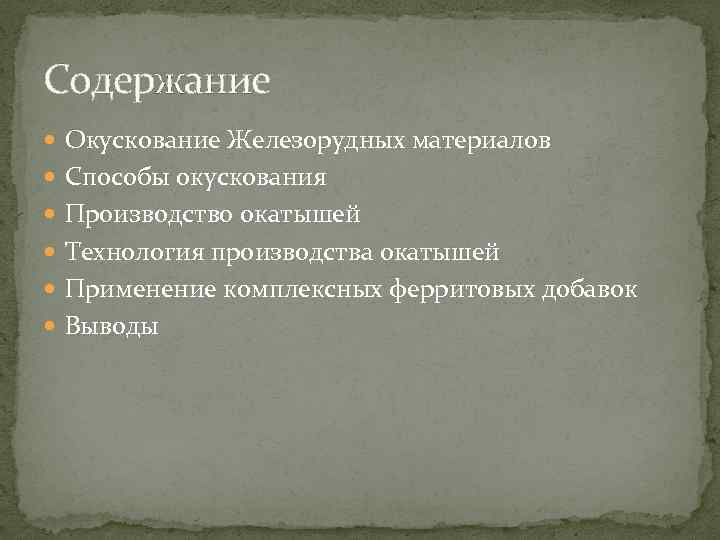 Содержание

Окускование Железорудных материалов
Способы окускования
Производство окатышей
Технология производства окатышей
Применение комплексных ферритовых добавок
Выводы